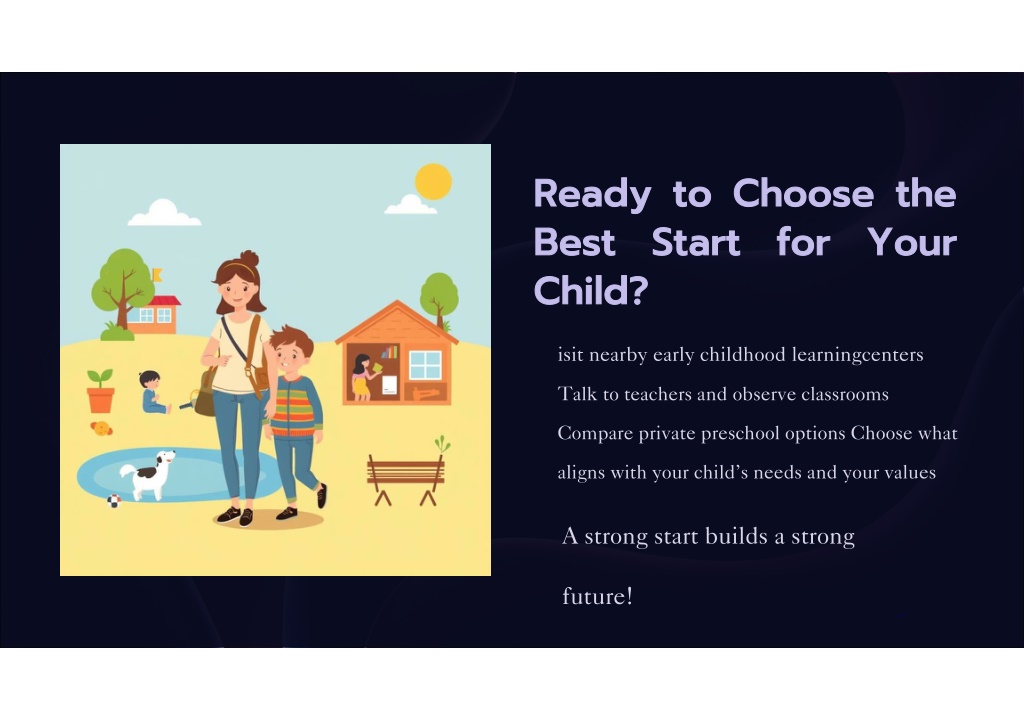 Ready to Choose the Best Start for Your Child?

isit nearby early childhood learningcenters
Talk to teachers and observe classrooms
Compare private preschool options Choose what aligns with your child's needs and your values

A strong start builds a strong future!